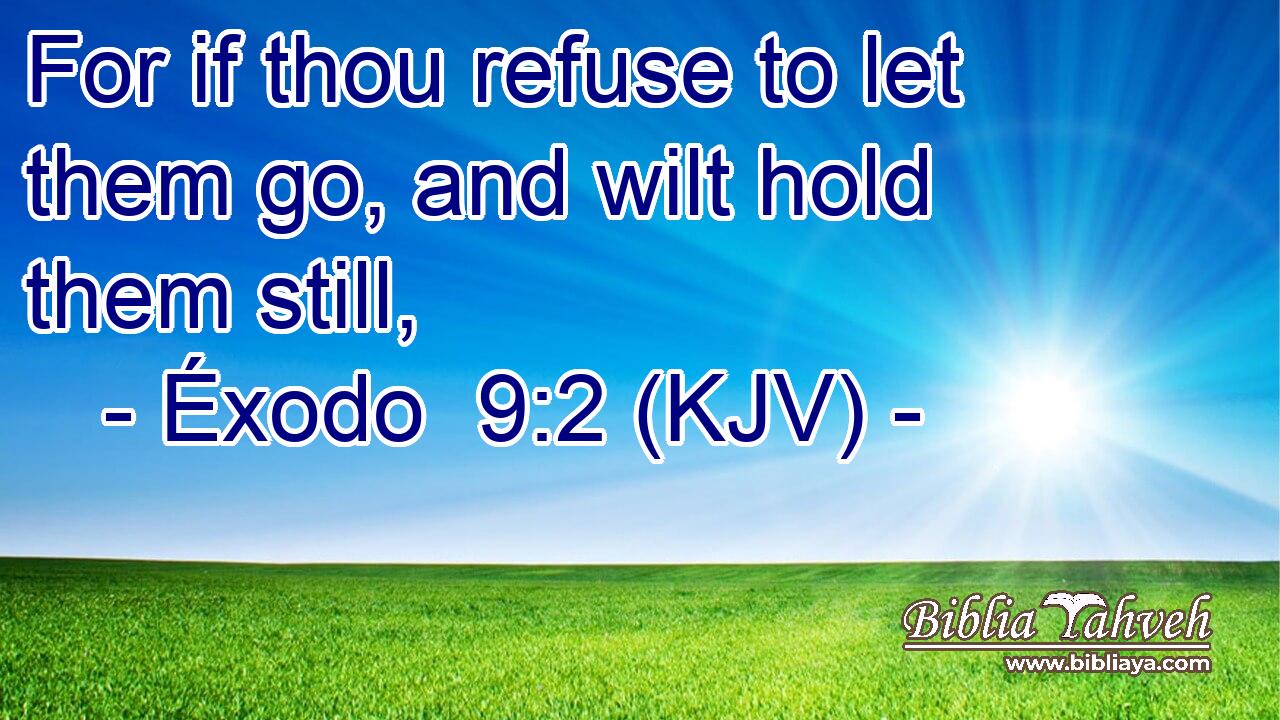 For if thou refuse to let them go, and wilt hold them still,

- Éxodo 9:2 (KJV) -

Biblia Yahveh
www.bibliaya.com